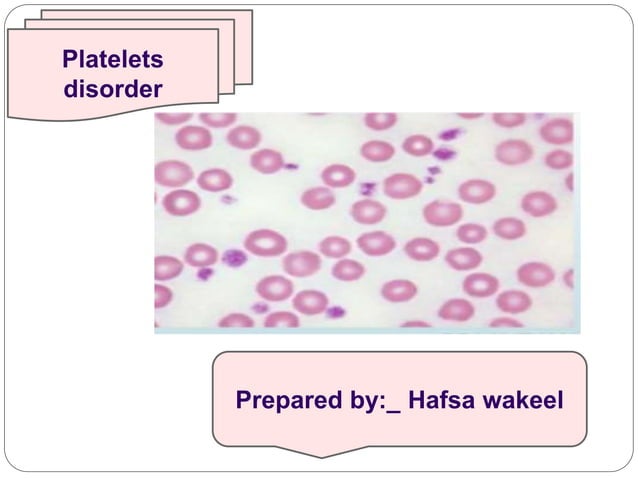 Platelets disorder

Prepared by:_ Hafsa wakeel